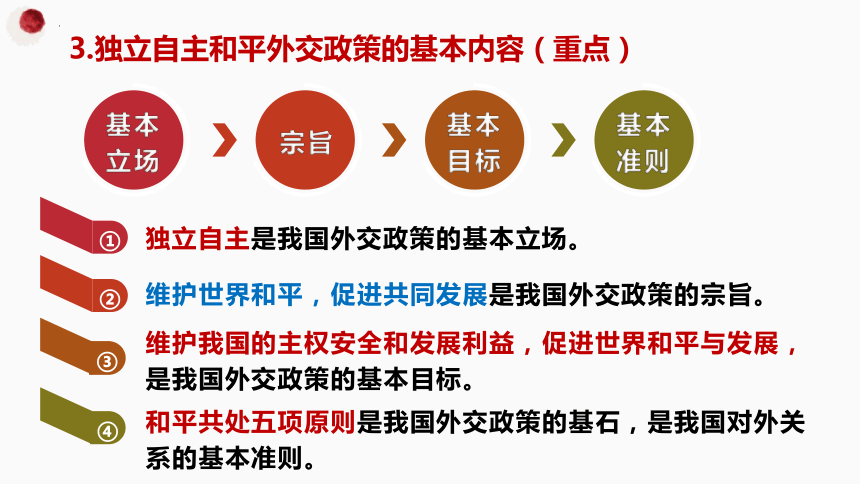 3.独立自主和平外交政策的基本内容（重点）

基本立场

宗旨

基本目标

基本准则

① 独立自主是我国外交政策的基本立场。

② 维护世界和平，促进共同发展是我国外交政策的宗旨。

③ 维护我国的主权安全和发展利益，促进世界和平与发展，是我国外交政策的基本目标。

④ 和平共处五项原则是我国外交政策的基石，是我国对外关系的基本准则。